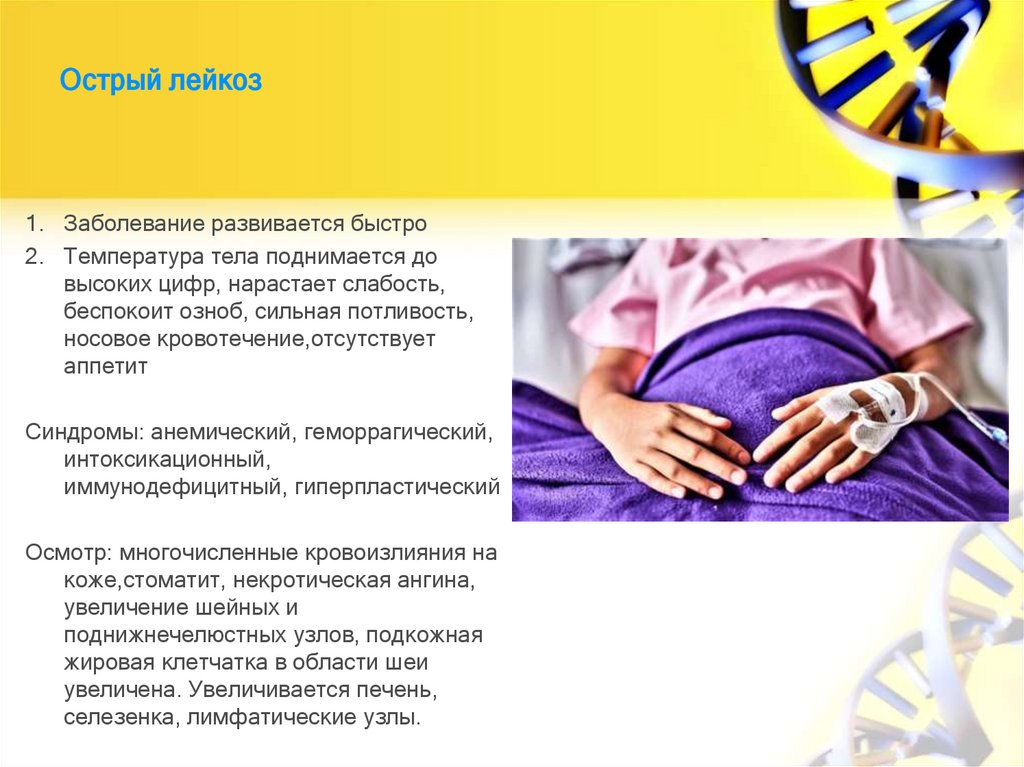 Острый лейкоз

1. Заболевание развивается быстро
2. Температура тела поднимается до высоких цифр, нарастает слабость, беспокоит озноб, сильная потливость, носовое кровотечение,отсутствует аппетит

Синдромы: анемический, геморрагический, интоксикационный, иммунодефицитный, гиперпластический

Осмотр: многочисленные кровоизлияния на коже,стоматит, некротическая ангина, увеличение шейных и поднижнечелюстных узлов, подкожная жировая клетчатка в области шеи увеличена. Увеличивается печень, селезенка, лимфатические узлы.